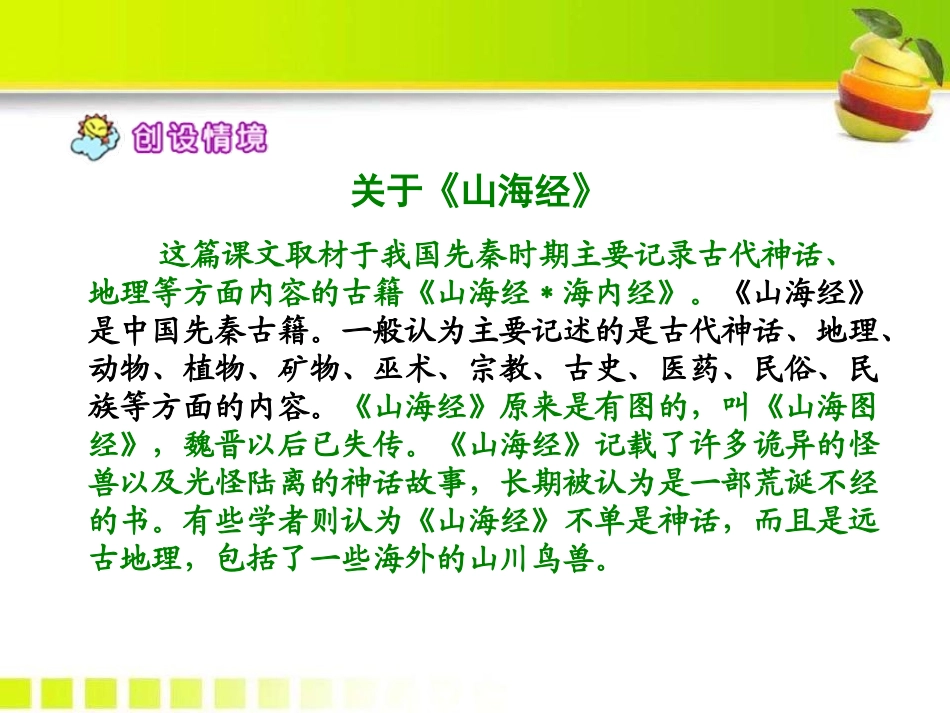 创设情境

关于《山海经》

这篇课文取材于我国先秦时期主要记录古代神话、地理等方面内容的古籍《山海经＊海内经》。《山海经》是中国先秦古籍。一般认为主要记述的是古代神话、地理、动物、植物、矿物、巫术、宗教、古史、医药、民俗、民族等方面的内容。《山海经》原来是有图的，叫《山海图经》，魏晋以后已失传。《山海经》记载了许多诡异的怪兽以及光怪陆离的神话故事，长期被认为是一部荒诞不经的书。有些学者则认为《山海经》不单是神话，而且是远古地理，包括了一些海外的山川鸟兽。